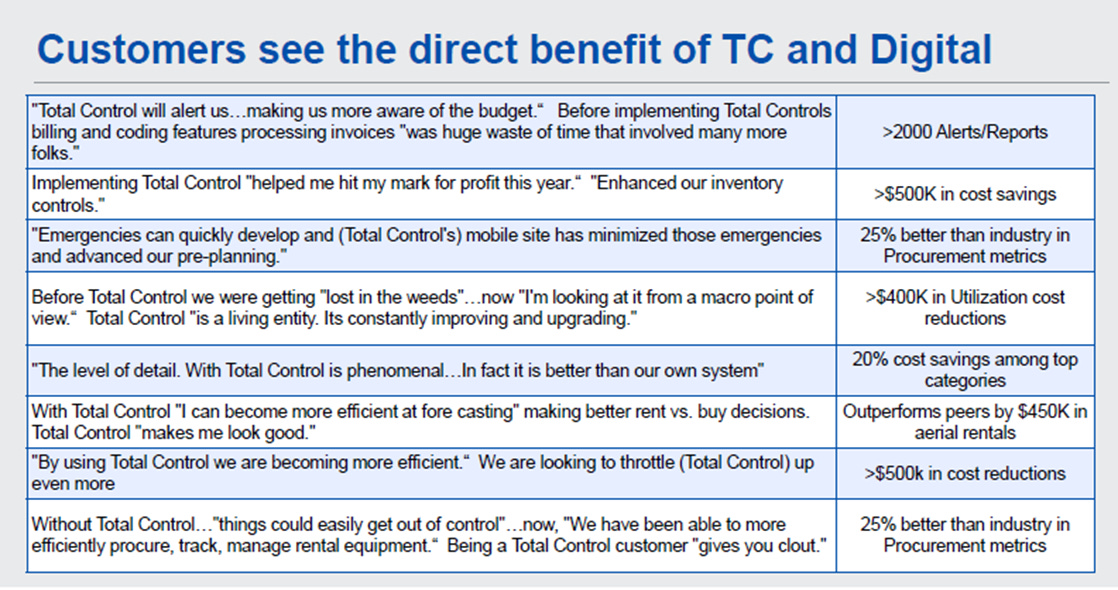 Customers see the direct benefit of TC and Digital

| | |
|---|---|
| "Total Control will alert us…making us more aware of the budget." Before implementing Total Controls billing and coding features processing invoices "was huge waste of time that involved many more folks." | >2000 Alerts/Reports |
| Implementing Total Control "helped me hit my mark for profit this year." "Enhanced our inventory controls." | >$500K in cost savings |
| "Emergencies can quickly develop and (Total Control's) mobile site has minimized those emergencies and advanced our pre-planning." | 25% better than industry in Procurement metrics |
| Before Total Control we were getting "lost in the weeds"…now "I'm looking at it from a macro point of view." Total Control "is a living entity. Its constantly improving and upgrading." | >$400K in Utilization cost reductions |
| "The level of detail. With Total Control is phenomenal…In fact it is better than our own system" | 20% cost savings among top categories |
| With Total Control "I can become more efficient at fore casting" making better rent vs. buy decisions. Total Control "makes me look good." | Outperforms peers by $450K in aerial rentals |
| "By using Total Control we are becoming more efficient." We are looking to throttle (Total Control) up even more | >$500k in cost reductions |
| Without Total Control…"things could easily get out of control"…now, "We have been able to more efficiently procure, track, manage rental equipment." Being a Total Control customer "gives you clout." | 25% better than industry in Procurement metrics |